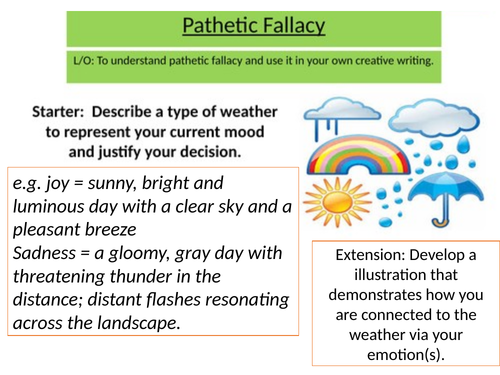 Pathetic Fallacy

L/O: To understand pathetic fallacy and use it in your own creative writing.

Starter: Describe a type of weather to represent your current mood and justify your decision.

e.g. joy = sunny, bright and luminous day with a clear sky and a pleasant breeze
Sadness = a gloomy, gray day with threatening thunder in the distance; distant flashes resonating across the landscape.

Extension: Develop a illustration that demonstrates how you are connected to the weather via your emotion(s).